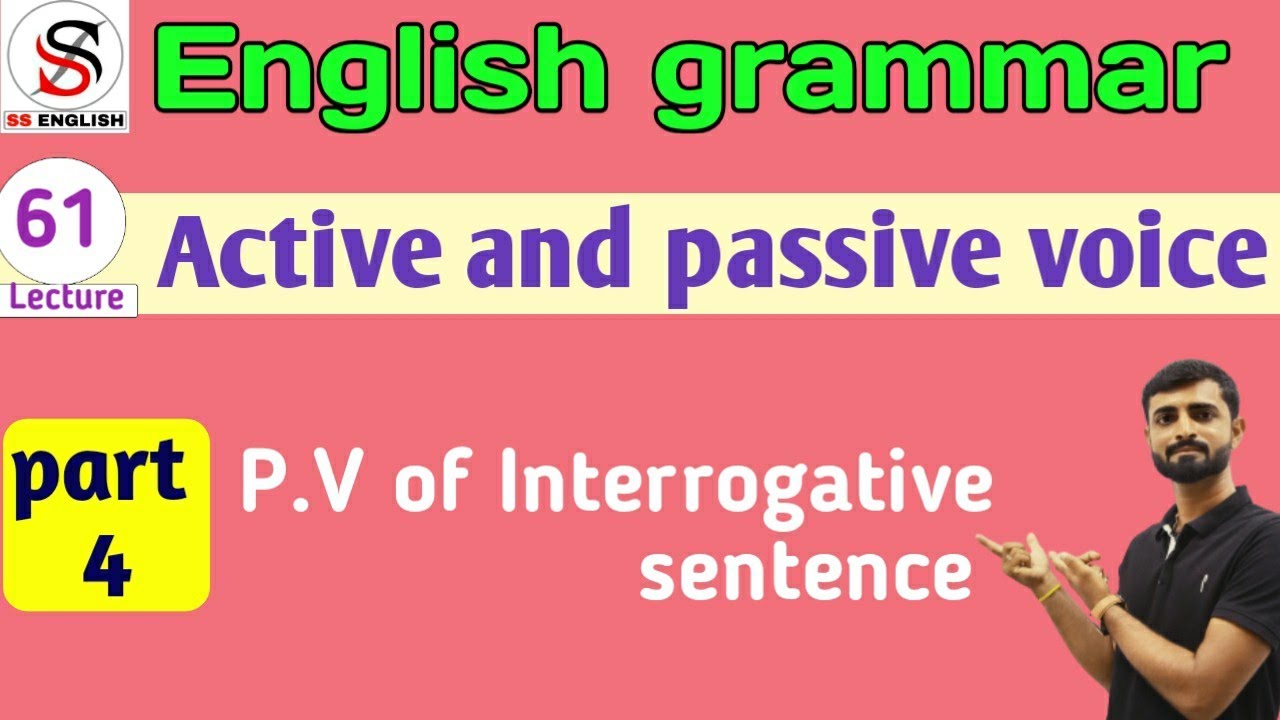 SS ENGLISH

English grammar

61
Lecture

Active and passive voice

part 4

P.V of Interrogative sentence